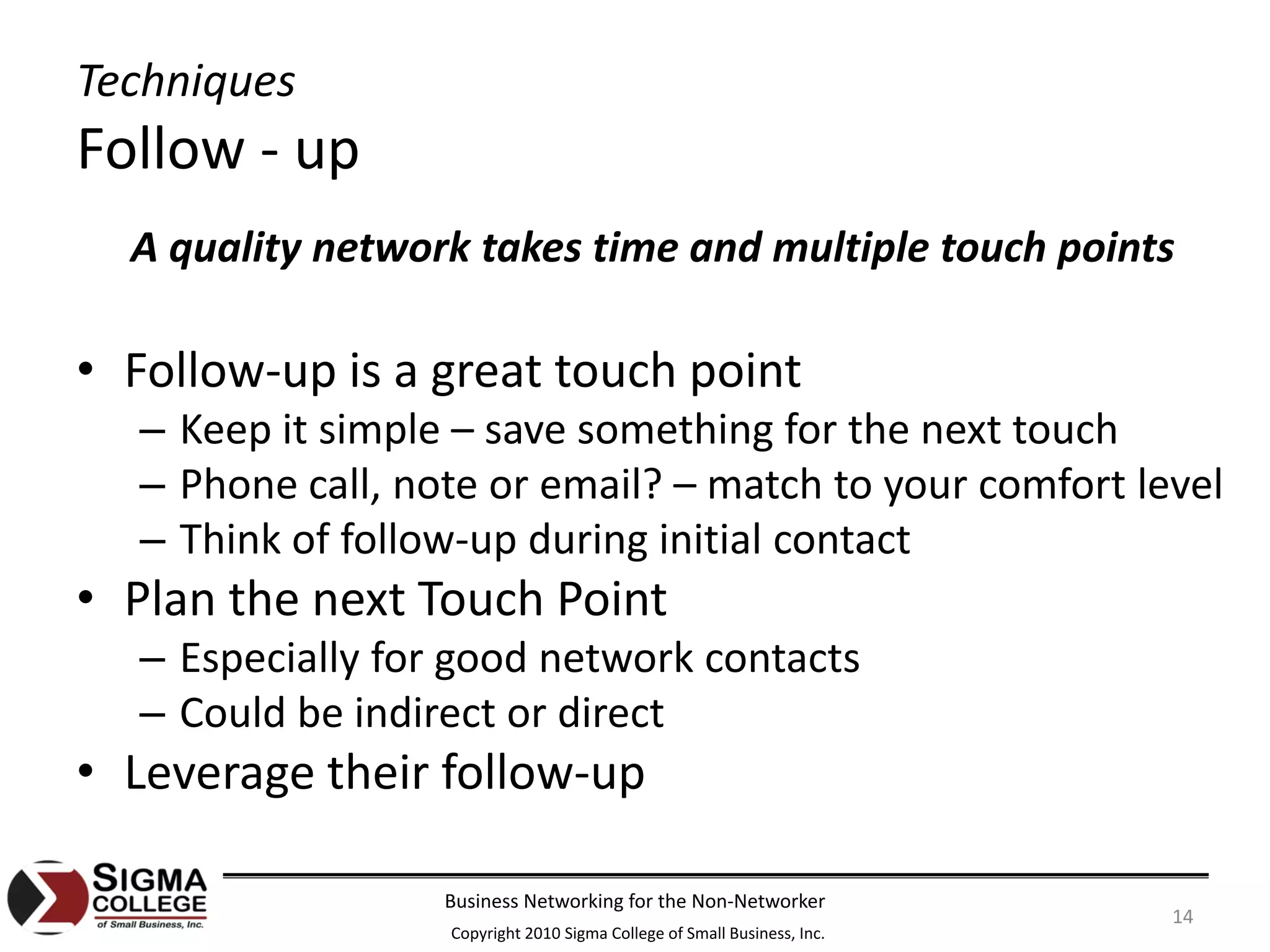 Techniques
Follow - up

A quality network takes time and multiple touch points

• Follow-up is a great touch point
– Keep it simple – save something for the next touch
– Phone call, note or email? – match to your comfort level
– Think of follow-up during initial contact
• Plan the next Touch Point
– Especially for good network contacts
– Could be indirect or direct
• Leverage their follow-up

SIGMA COLLEGE of Small Business, Inc.

Business Networking for the Non-Networker
Copyright 2010 Sigma College of Small Business, Inc.

14